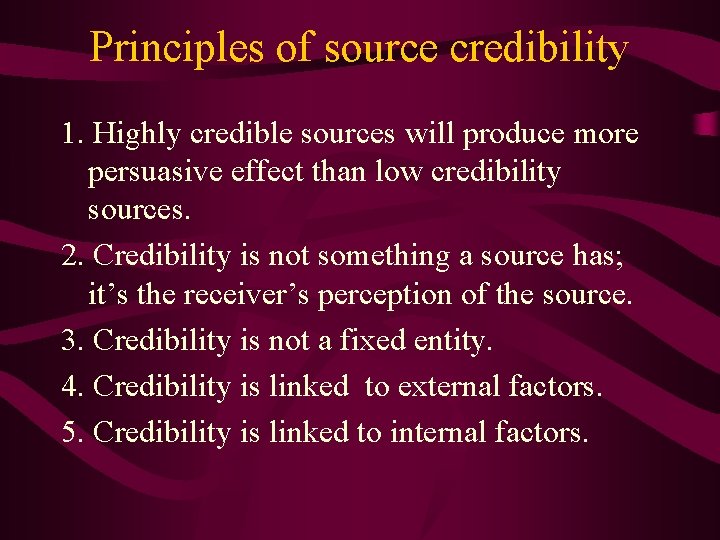 Principles of source credibility

1. Highly credible sources will produce more persuasive effect than low credibility sources.

2. Credibility is not something a source has; it’s the receiver’s perception of the source.

3. Credibility is not a fixed entity.

4. Credibility is linked to external factors.

5. Credibility is linked to internal factors.